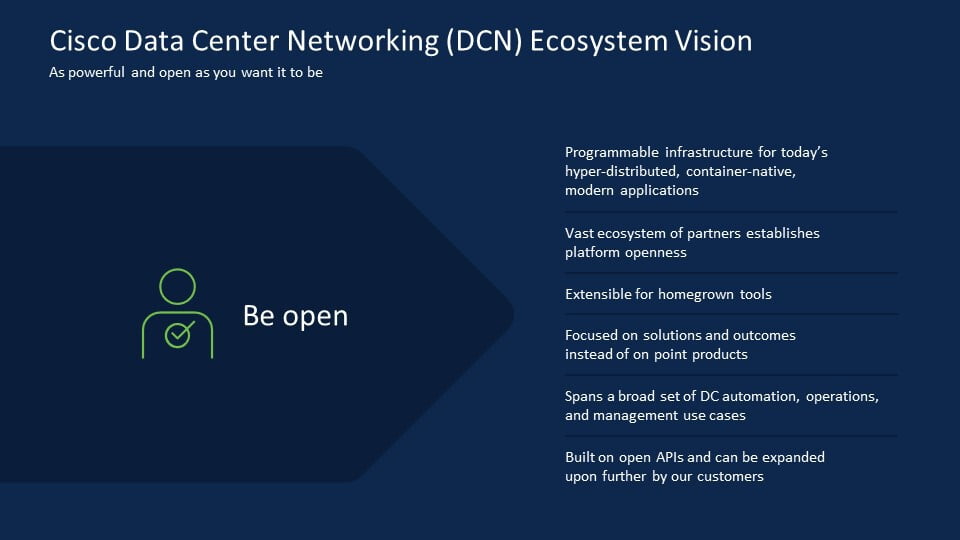 Cisco Data Center Networking (DCN) Ecosystem Vision
As powerful and open as you want it to be

Be open

Programmable infrastructure for today's hyper-distributed, container-native, modern applications

Vast ecosystem of partners establishes platform openness

Extensible for homegrown tools

Focused on solutions and outcomes instead of on point products

Spans a broad set of DC automation, operations, and management use cases

Built on open APIs and can be expanded upon further by our customers